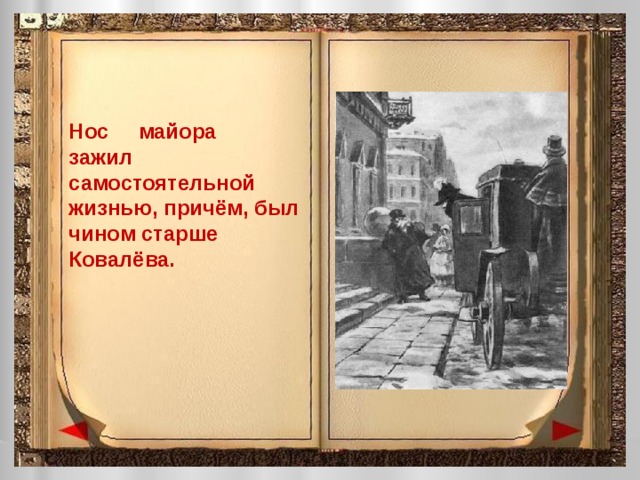 Нос майора зажил самостоятельной жизнью, причём, был чином старше Ковалёва.